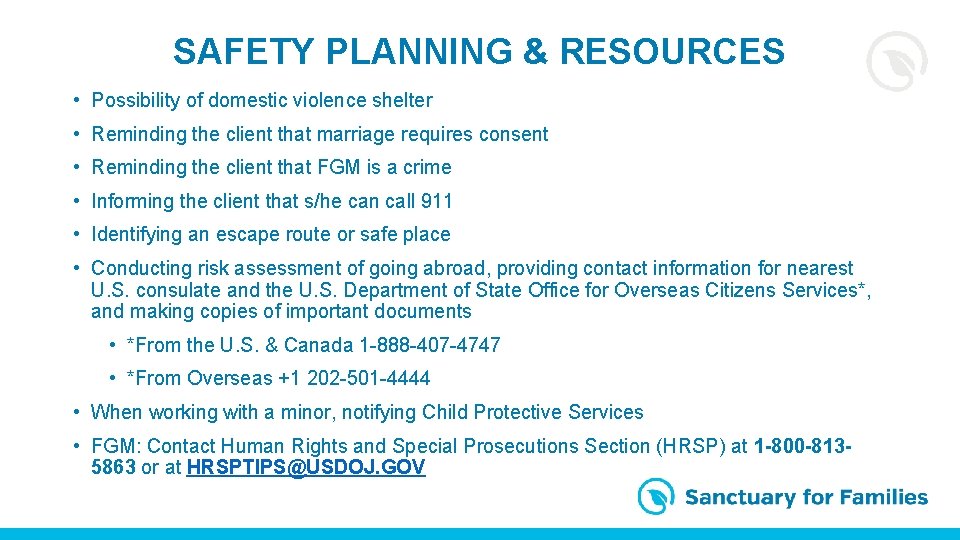 SAFETY PLANNING & RESOURCES

• Possibility of domestic violence shelter

• Reminding the client that marriage requires consent

• Reminding the client that FGM is a crime

• Informing the client that s/he can call 911

• Identifying an escape route or safe place

• Conducting risk assessment of going abroad, providing contact information for nearest U.S. consulate and the U.S. Department of State Office for Overseas Citizens Services*, and making copies of important documents

• *From the U.S. & Canada 1-888-407-4747

• *From Overseas +1 202-501-4444

• When working with a minor, notifying Child Protective Services

• FGM: Contact Human Rights and Special Prosecutions Section (HRSP) at 1-800-813-5863 or at HRSPTIPS@USDOJ.GOV

Sanctuary for Families